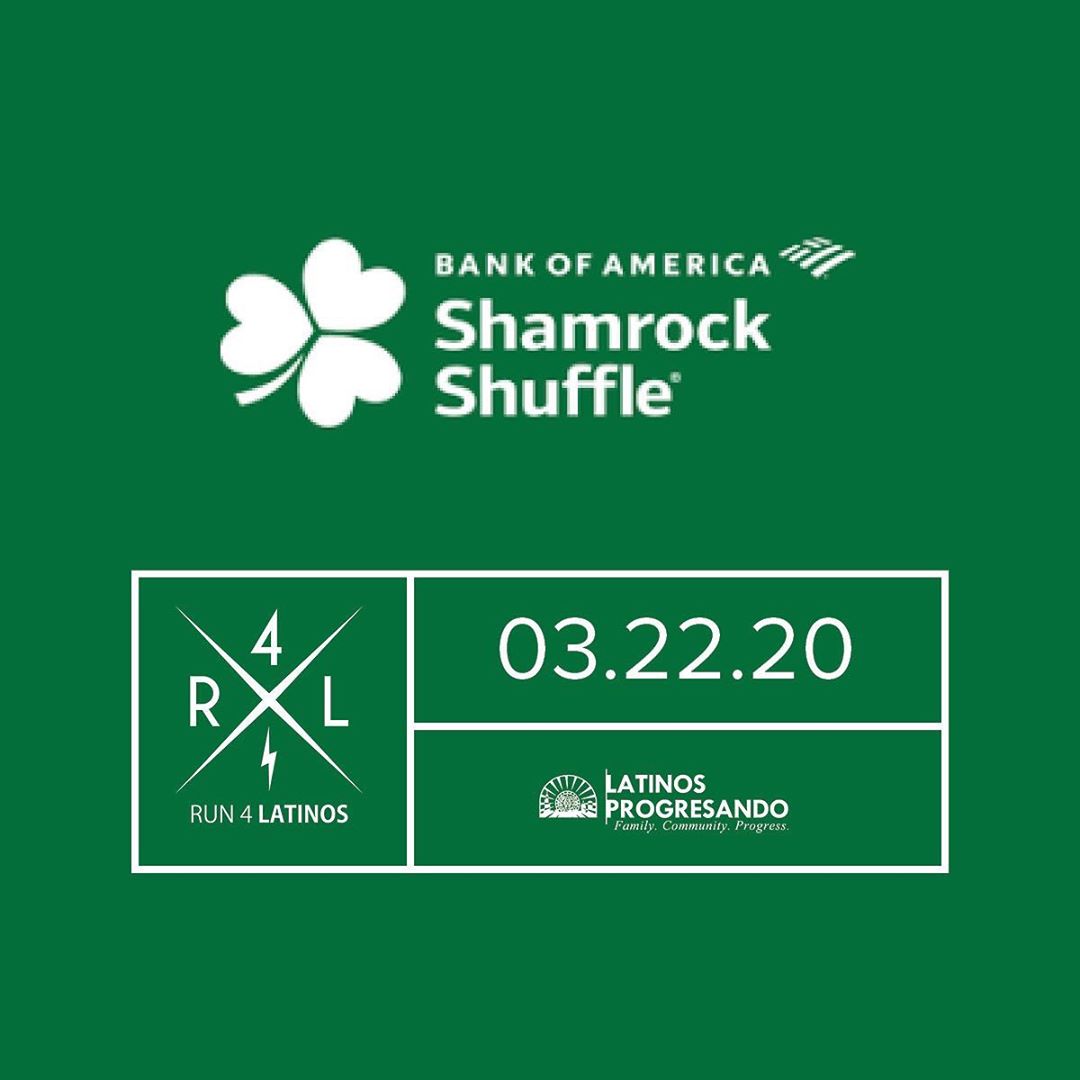 BANK OF AMERICA
Shamrock Shuffle®

4
R L
RUN 4 LATINOS

03.22.20

LATINOS PROGRESANDO
Family. Community. Progress.